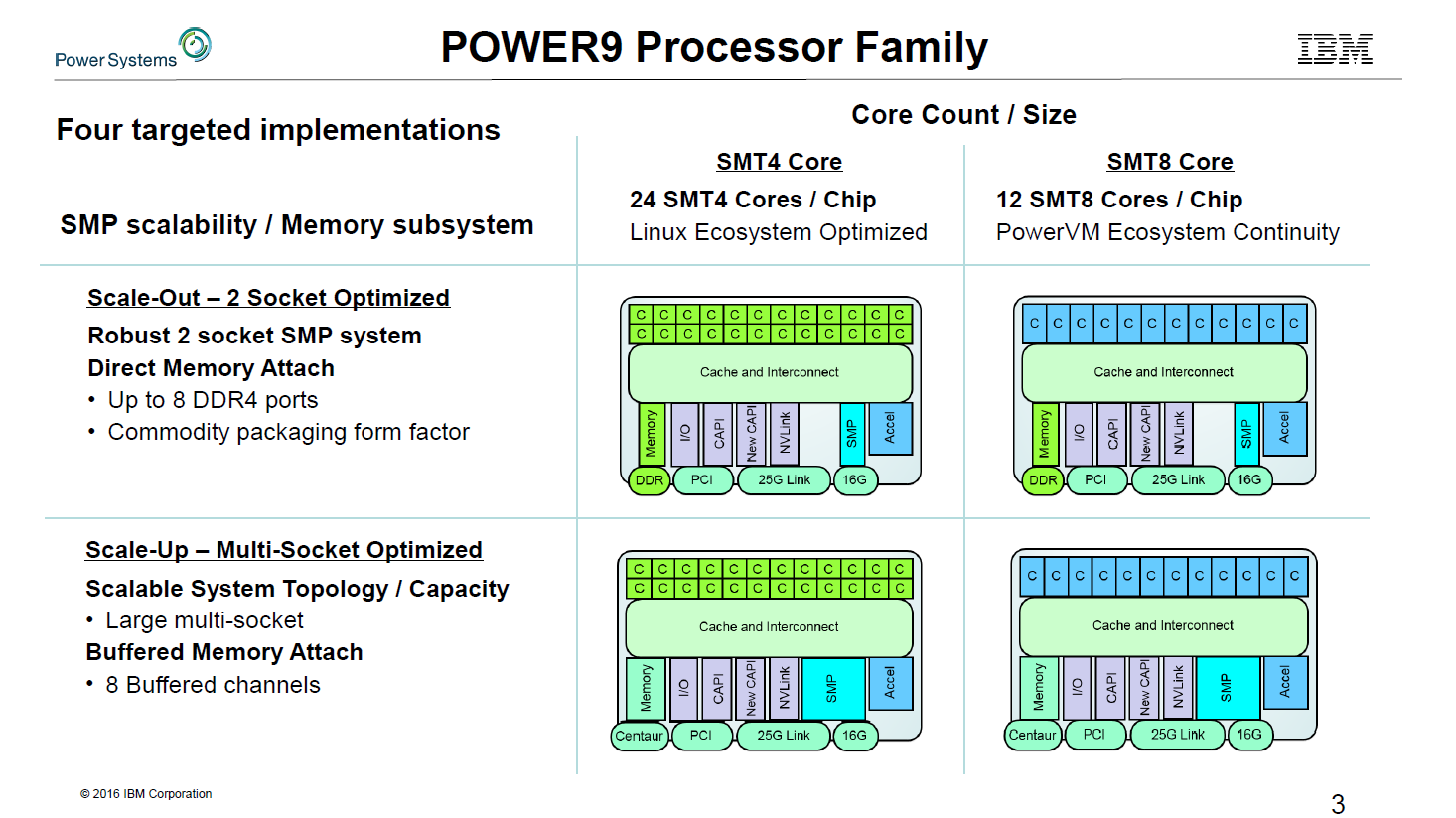 Power Systems

POWER9 Processor Family

IBM

Four targeted implementations

SMP scalability / Memory subsystem

Core Count / Size

SMT4 Core
24 SMT4 Cores / Chip
Linux Ecosystem Optimized

SMT8 Core
12 SMT8 Cores / Chip
PowerVM Ecosystem Continuity

Scale-Out – 2 Socket Optimized
Robust 2 socket SMP system
Direct Memory Attach
• Up to 8 DDR4 ports
• Commodity packaging form factor

C C C C C C C C C C C C
C C C C C C C C C C C C
Cache and Interconnect
Memory I/O CAPI New CAPI NVLink SMP Accel
DDR PCI 25G Link 16G

C C C C C C C C C C C C
Cache and Interconnect
Memory I/O CAPI New CAPI NVLink SMP Accel
DDR PCI 25G Link 16G

Scale-Up – Multi-Socket Optimized
Scalable System Topology / Capacity
• Large multi-socket
Buffered Memory Attach
• 8 Buffered channels

C C C C C C C C C C C C
C C C C C C C C C C C C
Cache and Interconnect
Memory I/O CAPI New CAPI NVLink SMP Accel
Centaur PCI 25G Link 16G

C C C C C C C C C C C C
Cache and Interconnect
Memory I/O CAPI New CAPI NVLink SMP Accel
Centaur PCI 25G Link 16G

© 2016 IBM Corporation

3